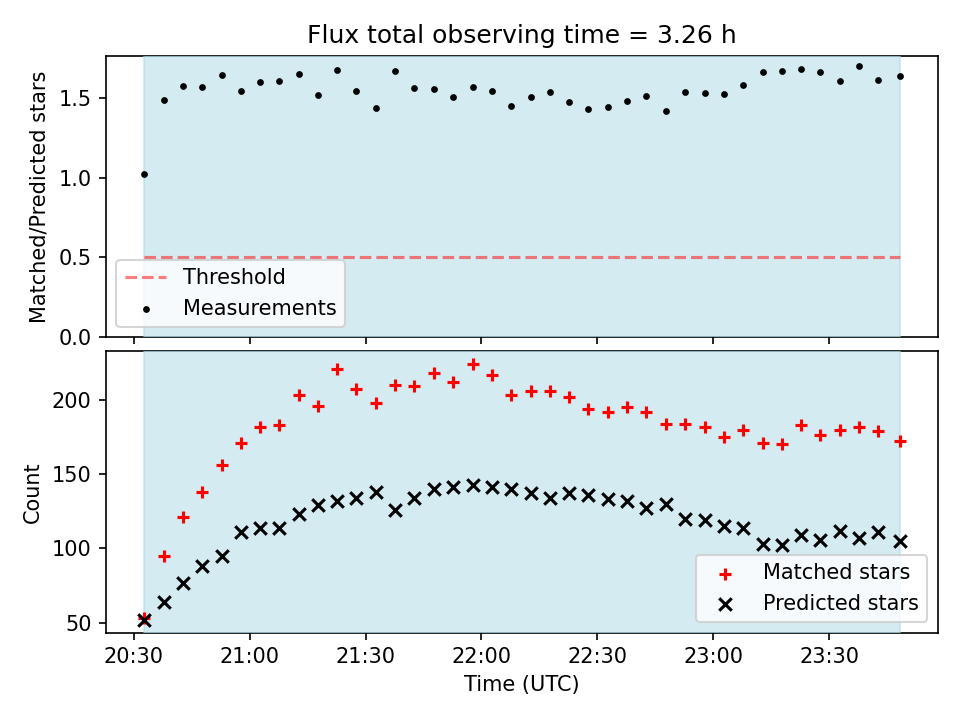 Flux total observing time = 3.26 h

Matched/Predicted stars

1.5
1.0
0.5
0.0

Threshold
Measurements

Count

200
150
100
50

Matched stars
Predicted stars

20:30
21:00
21:30
22:00
22:30
23:00
23:30

Time (UTC)